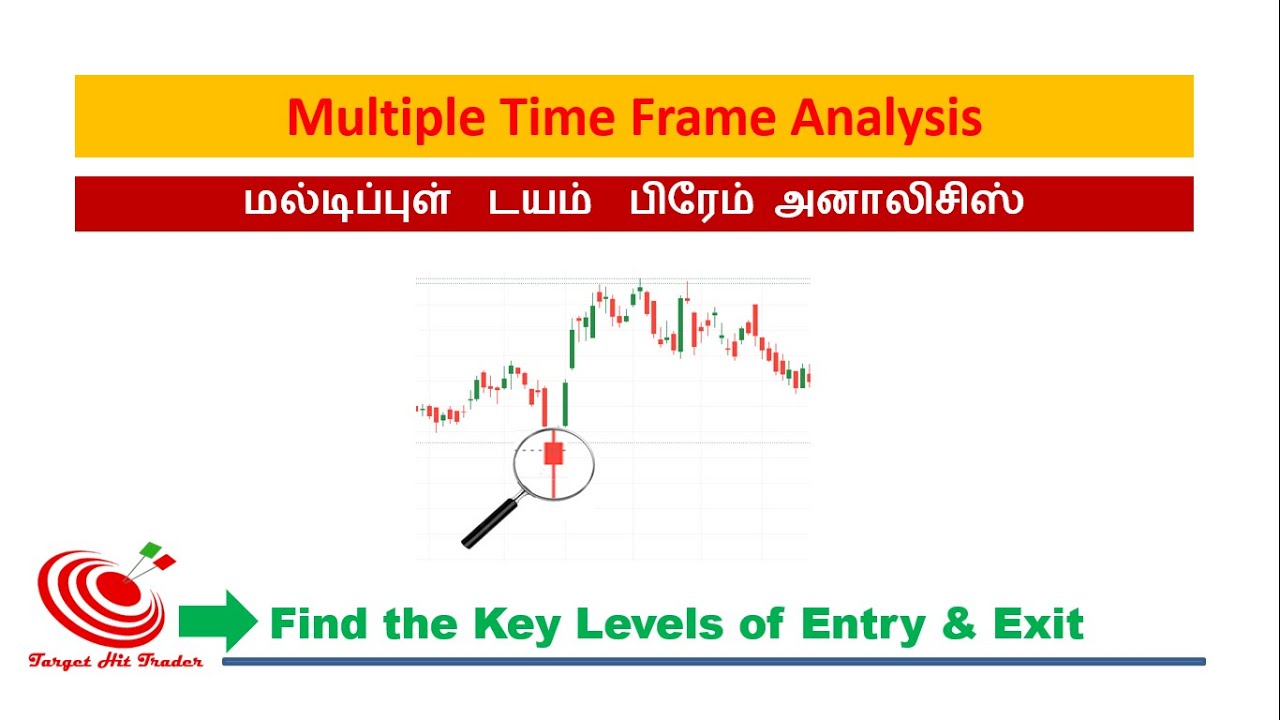 Multiple Time Frame Analysis

மல்டிப்புள் டயம் பிரேம் அனாலிசிஸ்

Target Hit Trader

Find the Key Levels of Entry & Exit